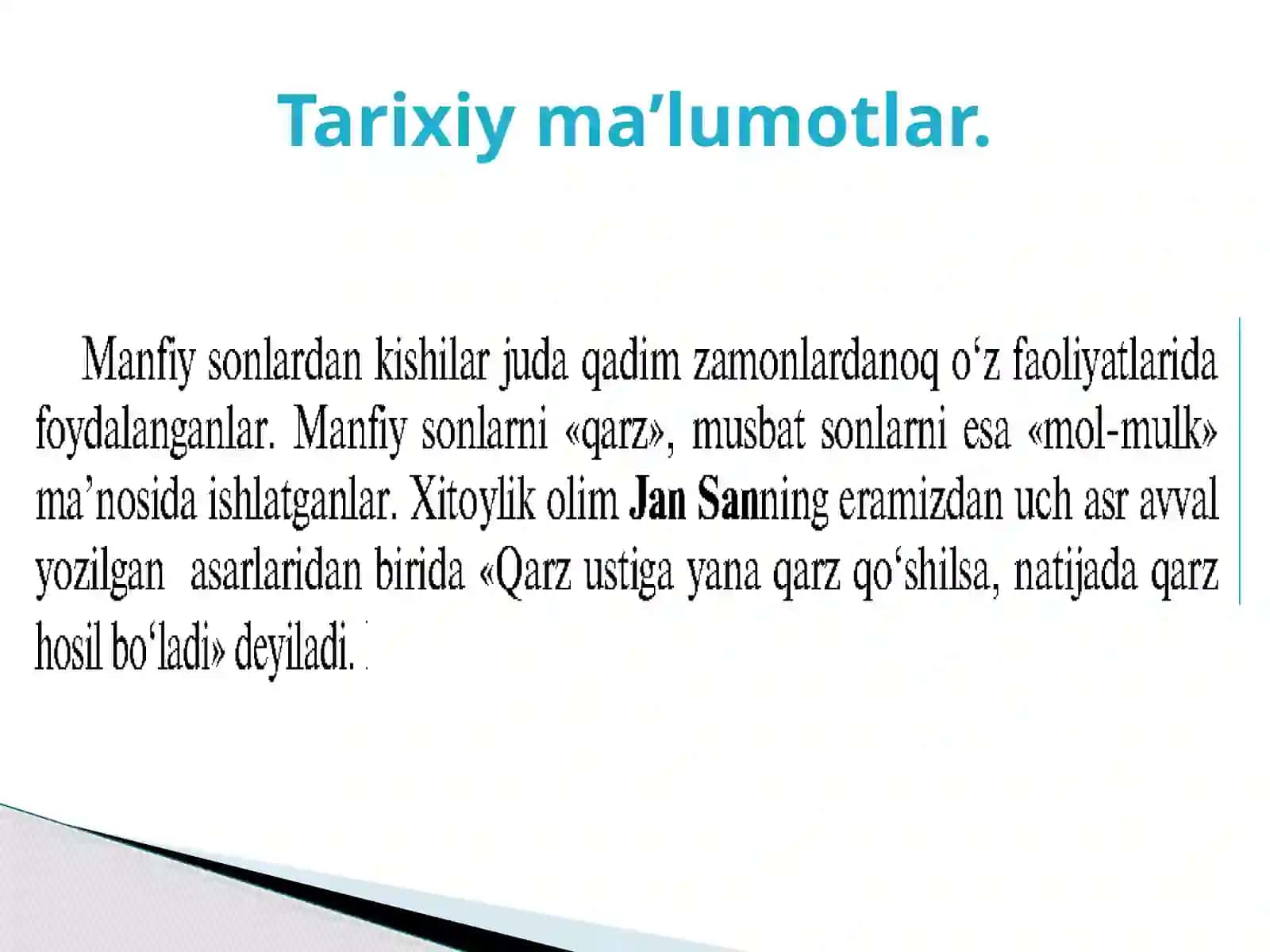 Tarixiy ma’lumotlar.

Manfiy sonlardan kishilar juda qadim zamonlardanoq o‘z faoliyatlarida foydalanganlar. Manfiy sonlarni «qarz», musbat sonlarni esa «mol-mulk» ma’nosida ishlatganlar. Xitoylik olim Jan Sanning eramizdan uch asr avval yozilgan asarlaridan birida «Qarz ustiga yana qarz qo‘shilsa, natijada qarz hosil bo‘ladi» deyiladi.